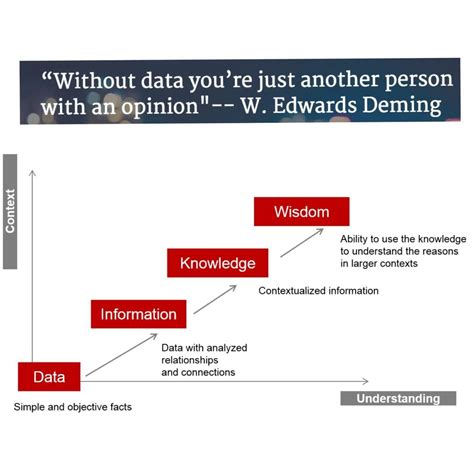 “Without data you’re just another person with an opinion"-- W. Edwards Deming

Context

Wisdom

Ability to use the knowledge to understand the reasons in larger contexts

Knowledge

Contextualized information

Information

Data with analyzed relationships and connections

Data

Simple and objective facts

Understanding